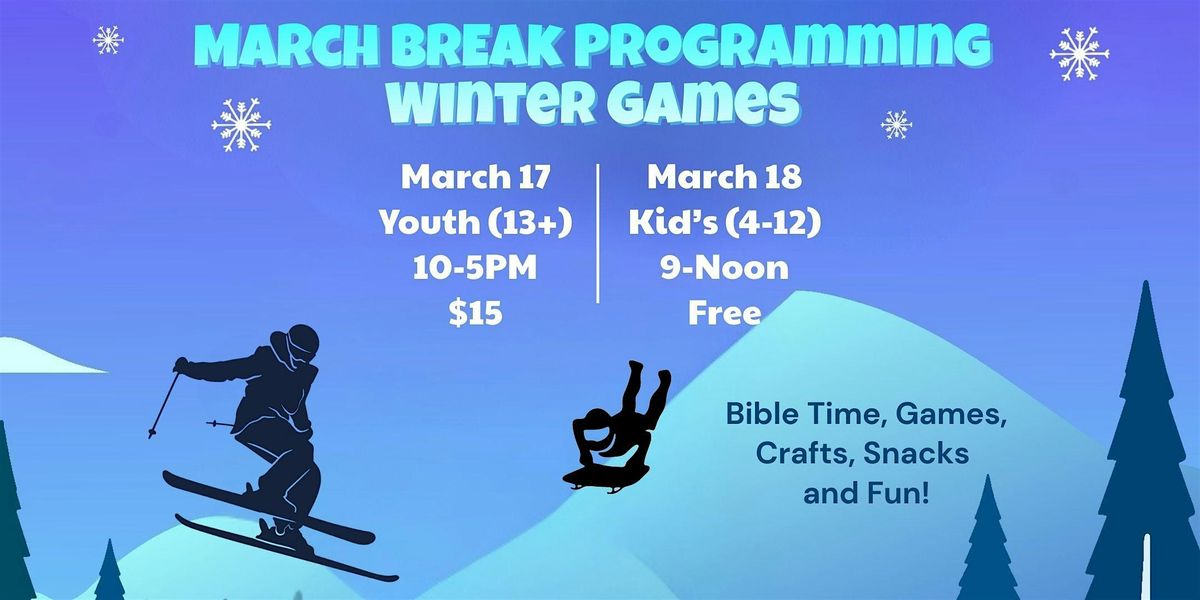 MARCH BREAK PROGRAMMING
WINTER GAMES

March 17
Youth (13+)
10-5PM
$15

March 18
Kid's (4-12)
9-Noon
Free

Bible Time, Games, Crafts, Snacks and Fun!